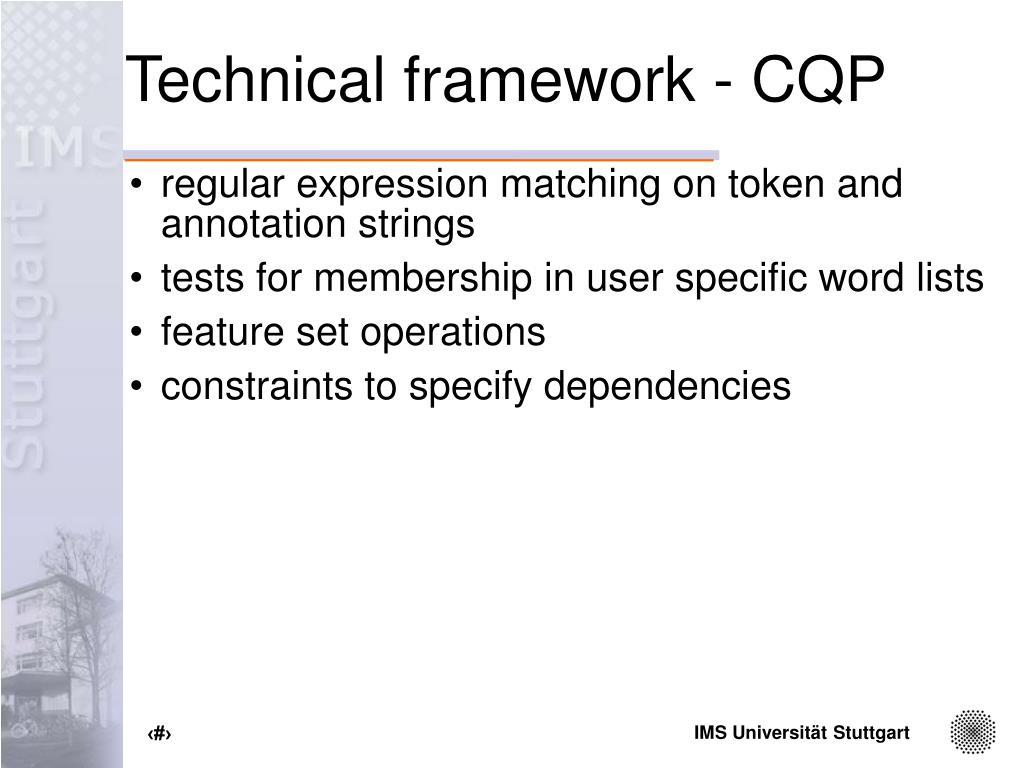 IMS
Stuttgart

Technical framework - CQP

• regular expression matching on token and annotation strings
• tests for membership in user specific word lists
• feature set operations
• constraints to specify dependencies

‹#›

IMS Universität Stuttgart